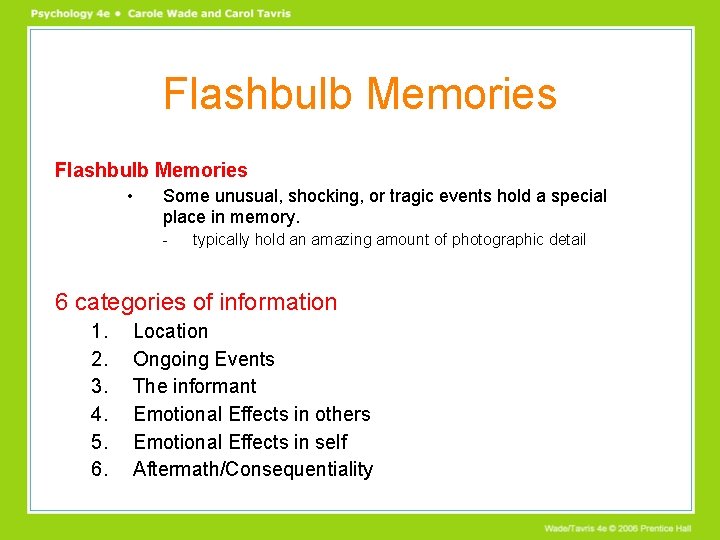 Psychology 4e • Carole Wade and Carol Tavris

Flashbulb Memories

Flashbulb Memories

• Some unusual, shocking, or tragic events hold a special place in memory.

- typically hold an amazing amount of photographic detail

6 categories of information

1. Location
2. Ongoing Events
3. The informant
4. Emotional Effects in others
5. Emotional Effects in self
6. Aftermath/Consequentiality

Wade/Tavris 4e © 2006 Prentice Hall